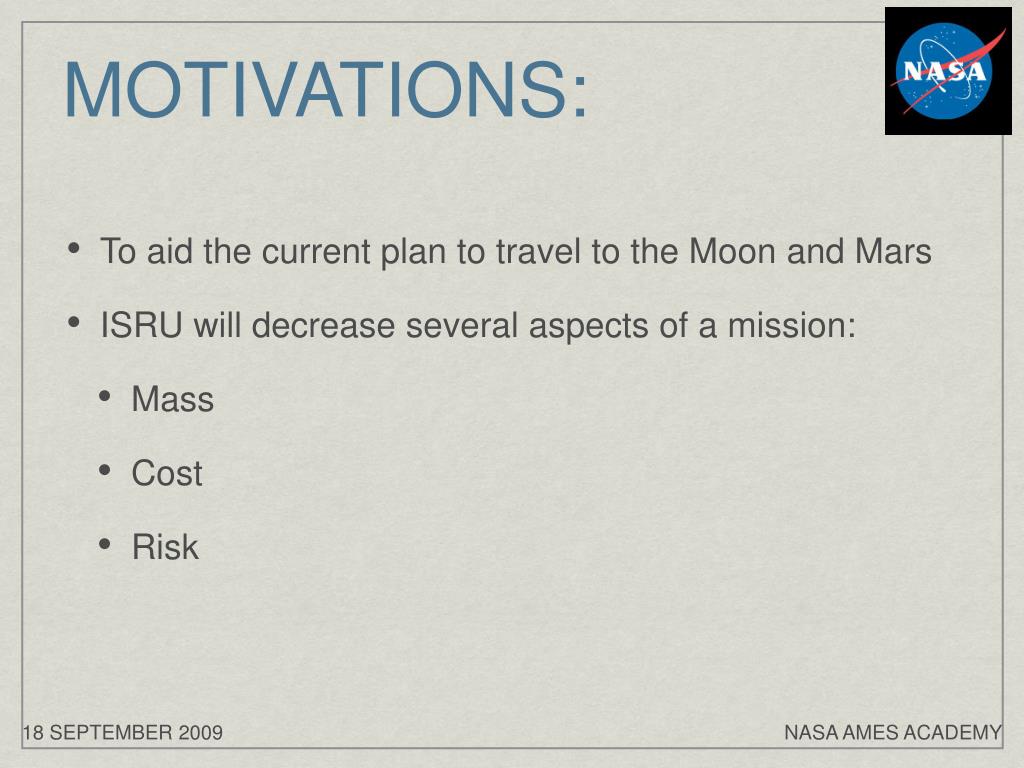 MOTIVATIONS:

NASA

• To aid the current plan to travel to the Moon and Mars

• ISRU will decrease several aspects of a mission:

• Mass

• Cost

• Risk

18 SEPTEMBER 2009

NASA AMES ACADEMY